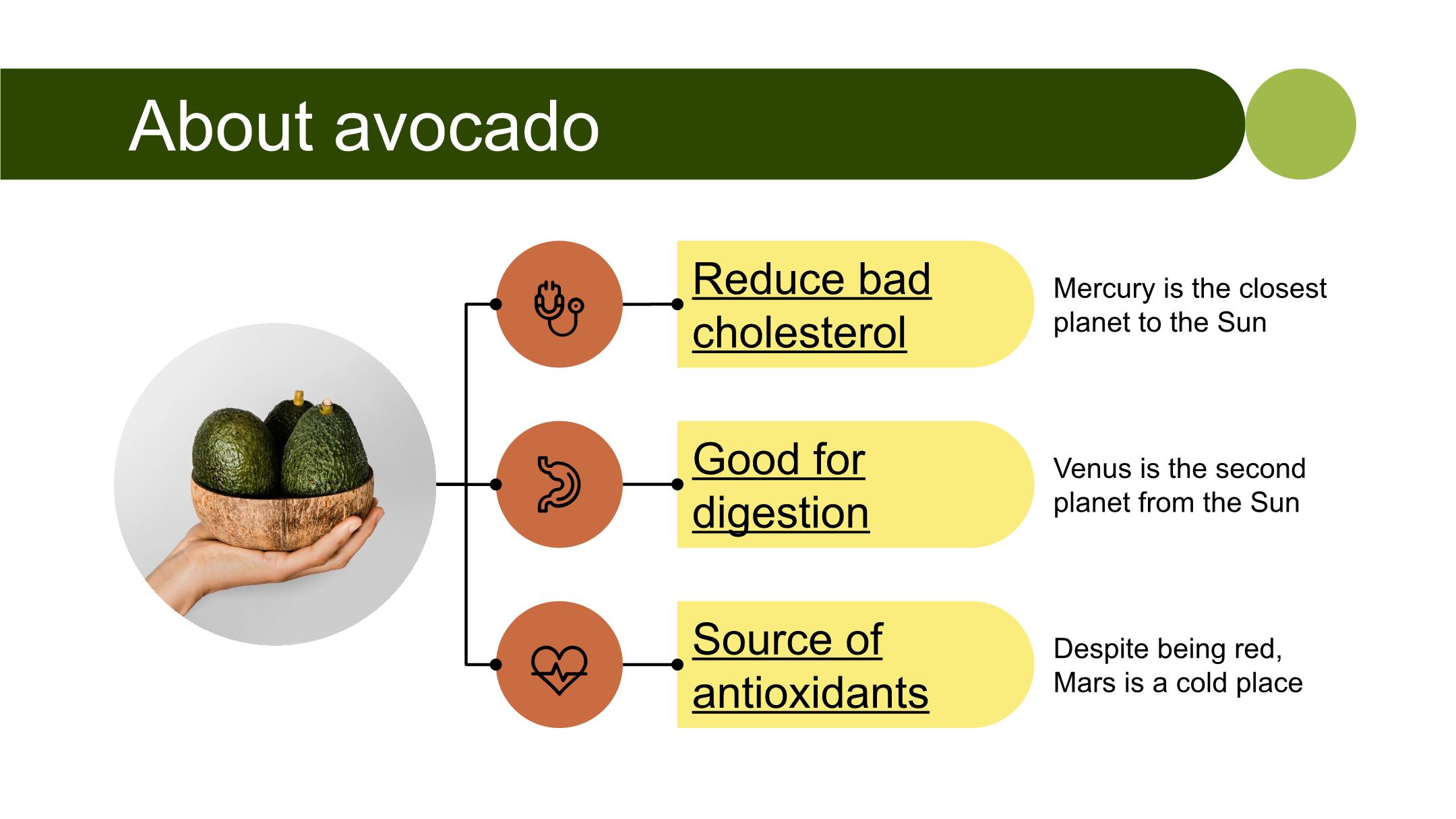 About avocado

Reduce bad cholesterol

Mercury is the closest planet to the Sun

Good for digestion

Venus is the second planet from the Sun

Source of antioxidants

Despite being red, Mars is a cold place